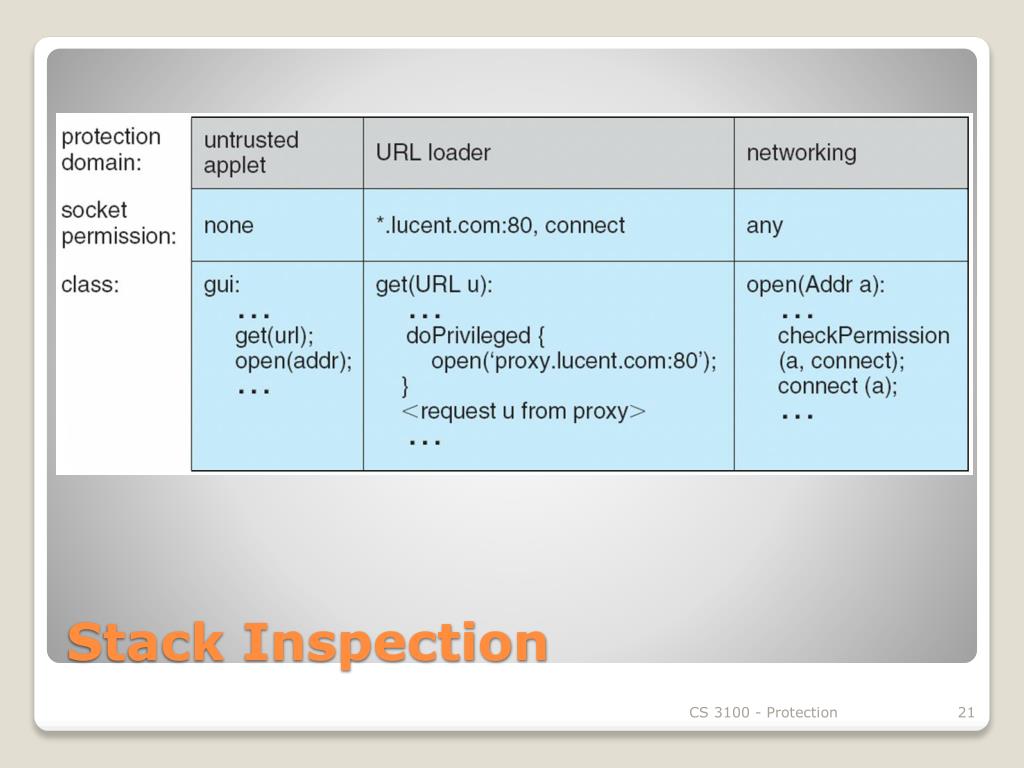 | protection domain: | untrusted applet | URL loader | networking |
|---|---|---|---|
| socket permission: | none | *.lucent.com:80, connect | any |
| class: | gui: ... get(url); open(addr); ... | get(URL u): ... doPrivileged { open('proxy.lucent.com:80'); } <request u from proxy> ... | open(Addr a): ... checkPermission (a, connect); connect (a); ... |

Stack Inspection

CS 3100 - Protection

21